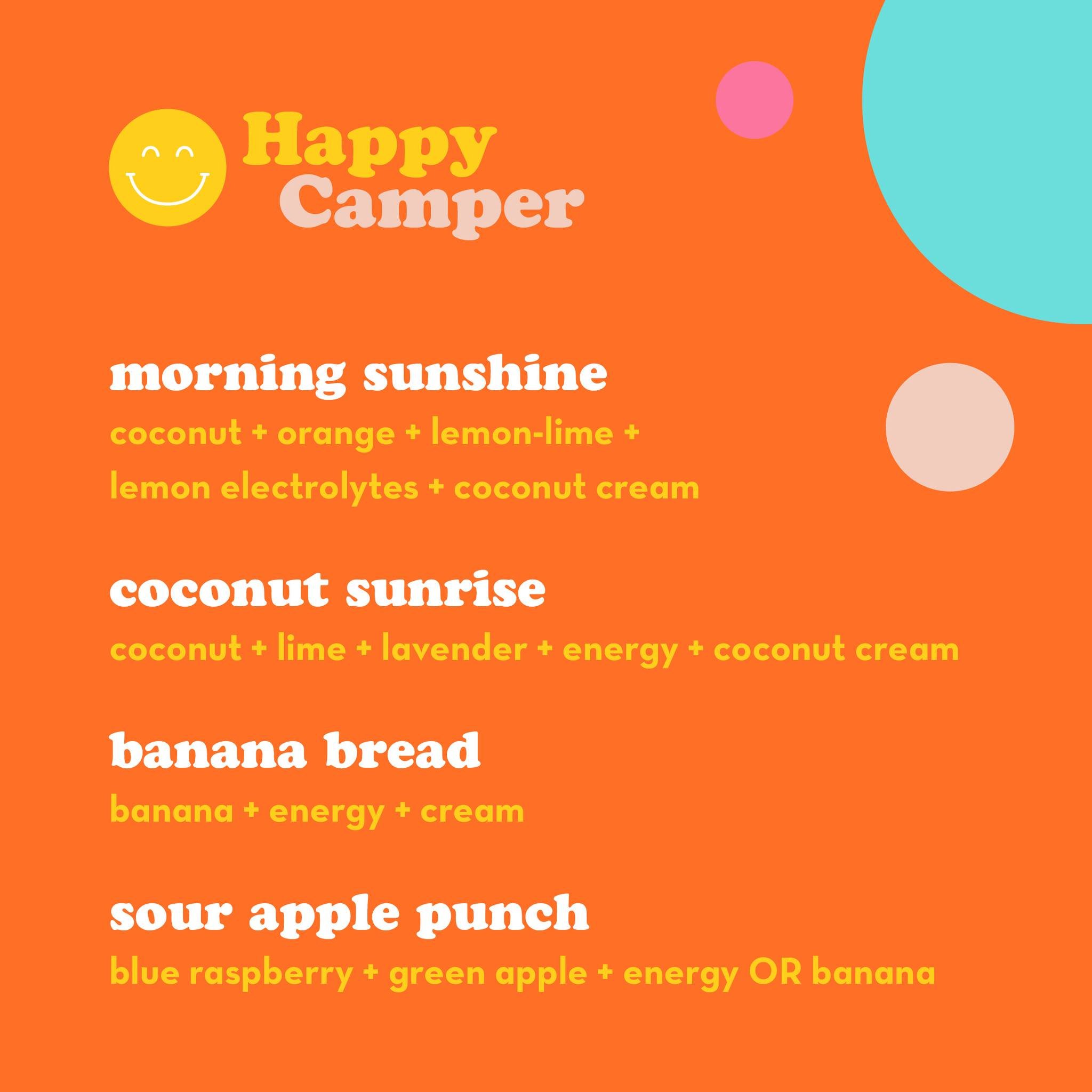 Happy Camper

morning sunshine

coconut + orange + lemon-lime + lemon electrolytes + coconut cream

coconut sunrise

coconut + lime + lavender + energy + coconut cream

banana bread

banana + energy + cream

sour apple punch

blue raspberry + green apple + energy OR banana